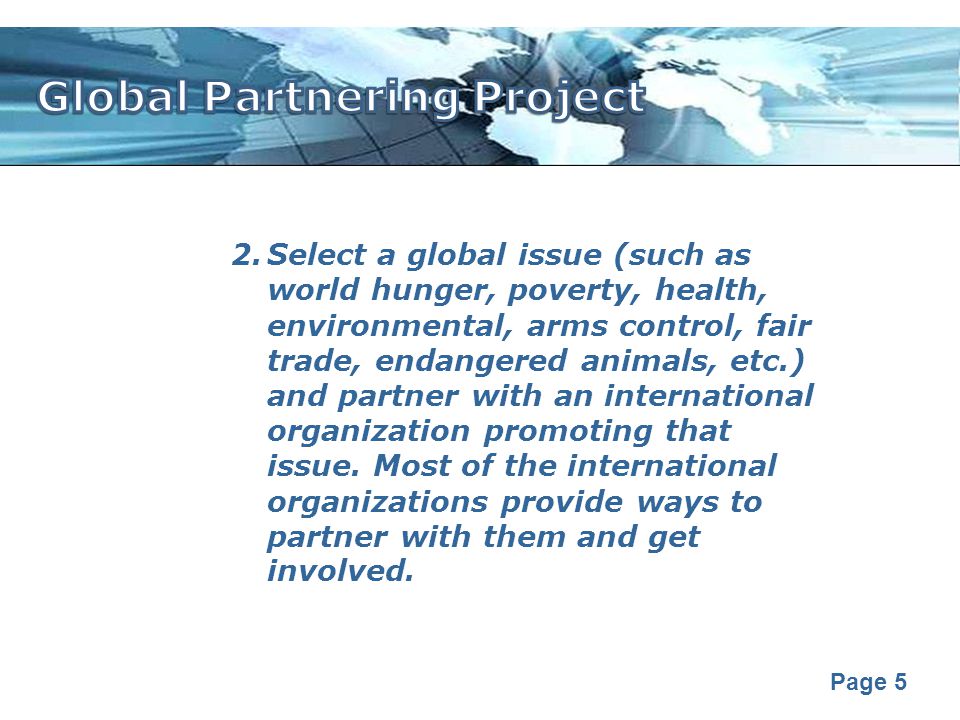 Global Partnering Project

2. Select a global issue (such as world hunger, poverty, health, environmental, arms control, fair trade, endangered animals, etc.) and partner with an international organization promoting that issue. Most of the international organizations provide ways to partner with them and get involved.

Page 5